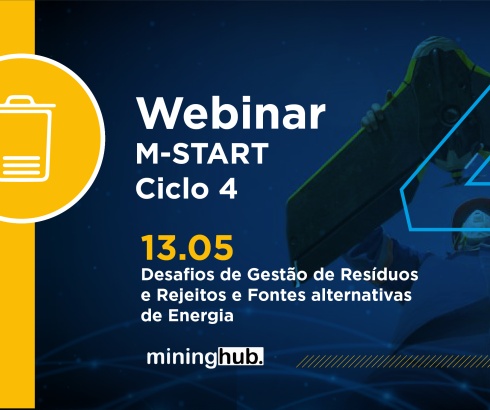 Webinar
M-START
Ciclo 4

13.05
Desafios de Gestão de Resíduos e Rejeitos e Fontes alternativas de Energia

mininghub.